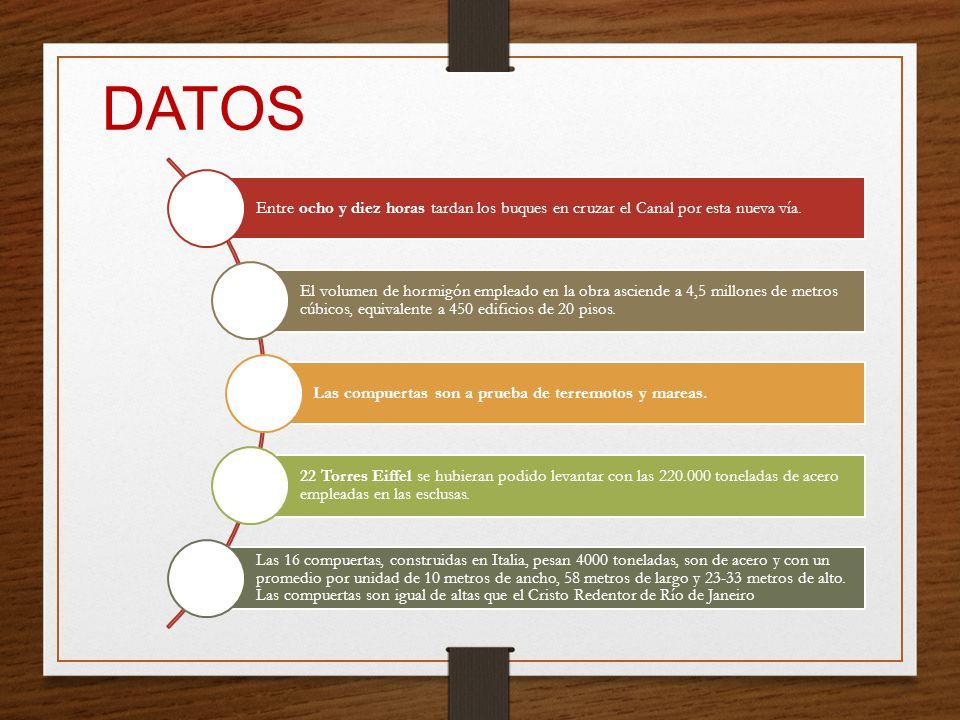 DATOS

Entre ocho y diez horas tardan los buques en cruzar el Canal por esta nueva vía.

El volumen de hormigón empleado en la obra asciende a 4,5 millones de metros cúbicos, equivalente a 450 edificios de 20 pisos.

Las compuertas son a prueba de terremotos y mareas.

22 Torres Eiffel se hubieran podido levantar con las 220.000 toneladas de acero empleadas en las esclusas.

Las 16 compuertas, construidas en Italia, pesan 4000 toneladas, son de acero y con un promedio por unidad de 10 metros de ancho, 58 metros de largo y 23-33 metros de alto. Las compuertas son igual de altas que el Cristo Redentor de Río de Janeiro